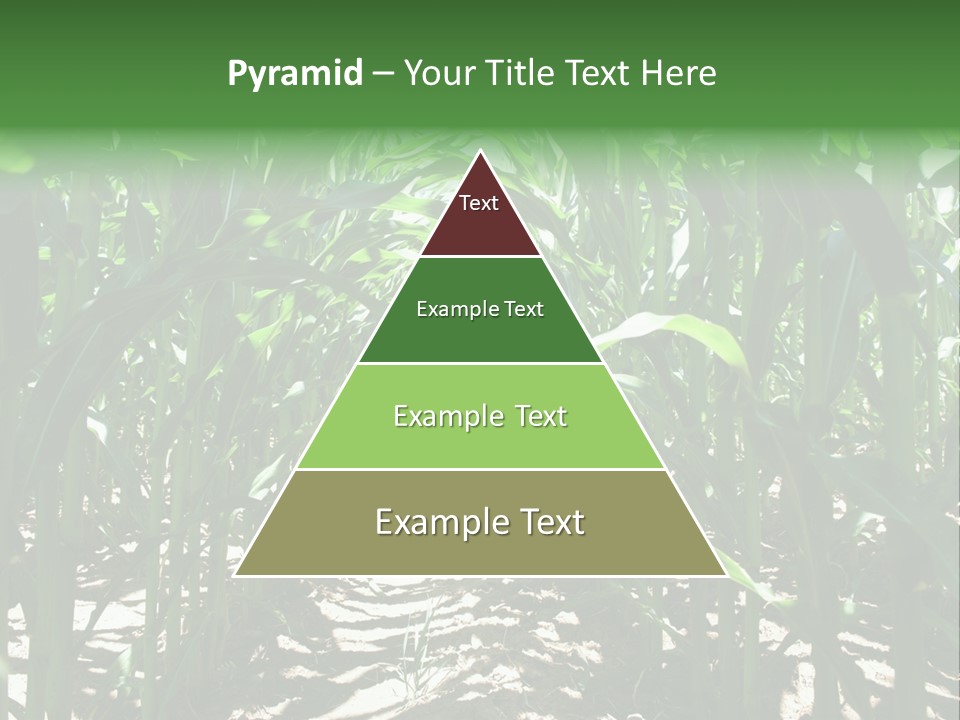 Pyramid – Your Title Text Here

Text

Example Text

Example Text

Example Text